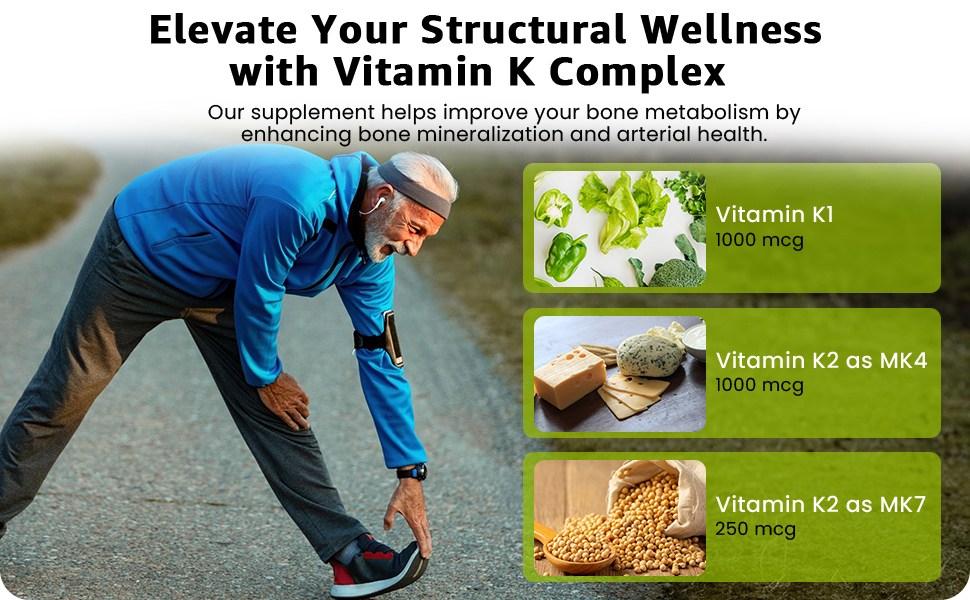 Elevate Your Structural Wellness with Vitamin K Complex

Our supplement helps improve your bone metabolism by enhancing bone mineralization and arterial health.

Vitamin K1
1000 mcg

Vitamin K2 as MK4
1000 mcg

Vitamin K2 as MK7
250 mcg